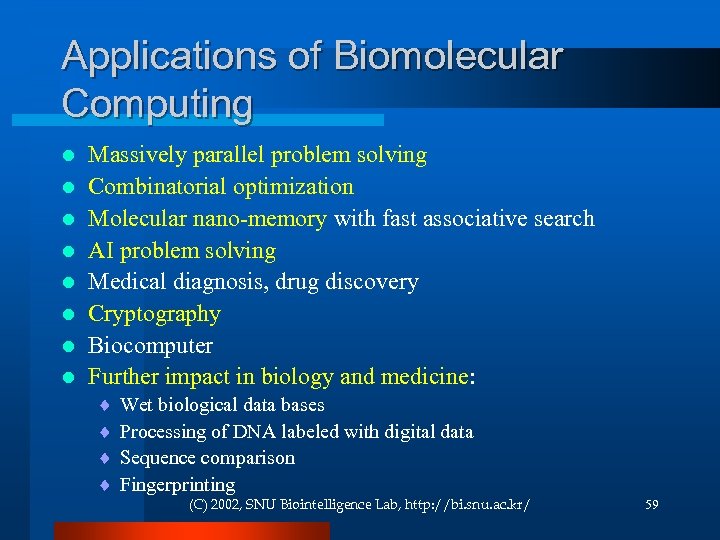 Applications of Biomolecular Computing

- Massively parallel problem solving
- Combinatorial optimization
- Molecular nano-memory with fast associative search
- AI problem solving
- Medical diagnosis, drug discovery
- Cryptography
- Biocomputer
- Further impact in biology and medicine:
  - Wet biological data bases
  - Processing of DNA labeled with digital data
  - Sequence comparison
  - Fingerprinting

(C) 2002, SNU Biointelligence Lab, http://bi.snu.ac.kr/

59